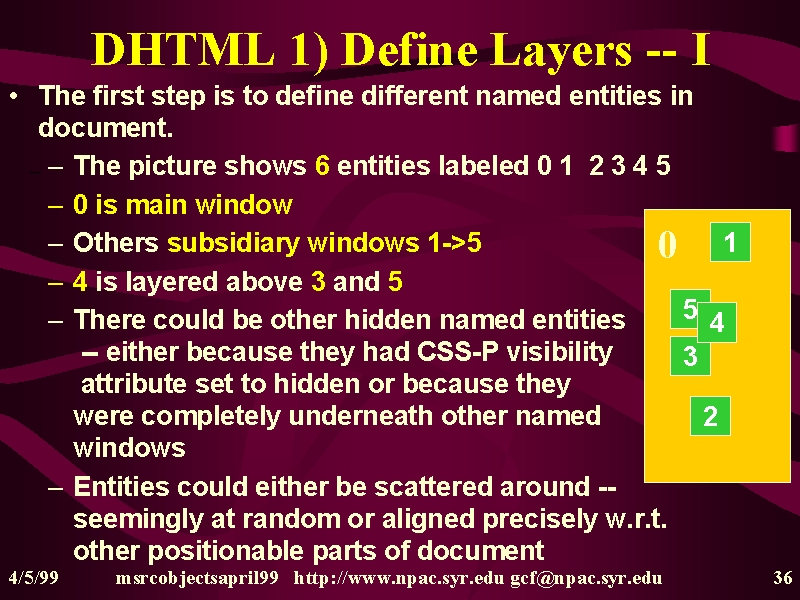 DHTML 1) Define Layers -- I

• The first step is to define different named entities in document.

– The picture shows 6 entities labeled 0 1 2 3 4 5

– 0 is main window

– Others subsidiary windows 1->5

– 4 is layered above 3 and 5

– There could be other hidden named entities -- either because they had CSS-P visibility attribute set to hidden or because they were completely underneath other named windows

– Entities could either be scattered around -- seemingly at random or aligned precisely w.r.t. other positionable parts of document

0
1
5
4
3
2

4/5/99 msrcobjectsapril99 http://www.npac.syr.edu gcf@npac.syr.edu 36